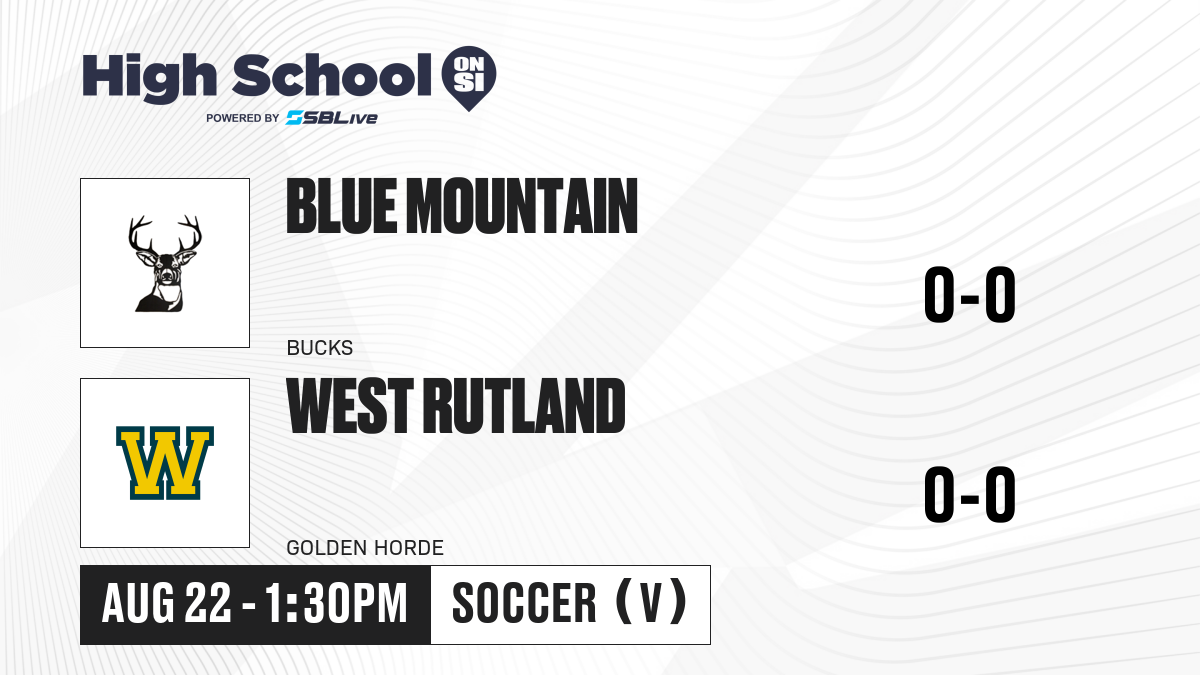 High School ON SI
POWERED BY SBLive

BLUE MOUNTAIN
BUCKS
0-0

W
WEST RUTLAND
GOLDEN HORDE
0-0

AUG 22 - 1:30PM
SOCCER (V)